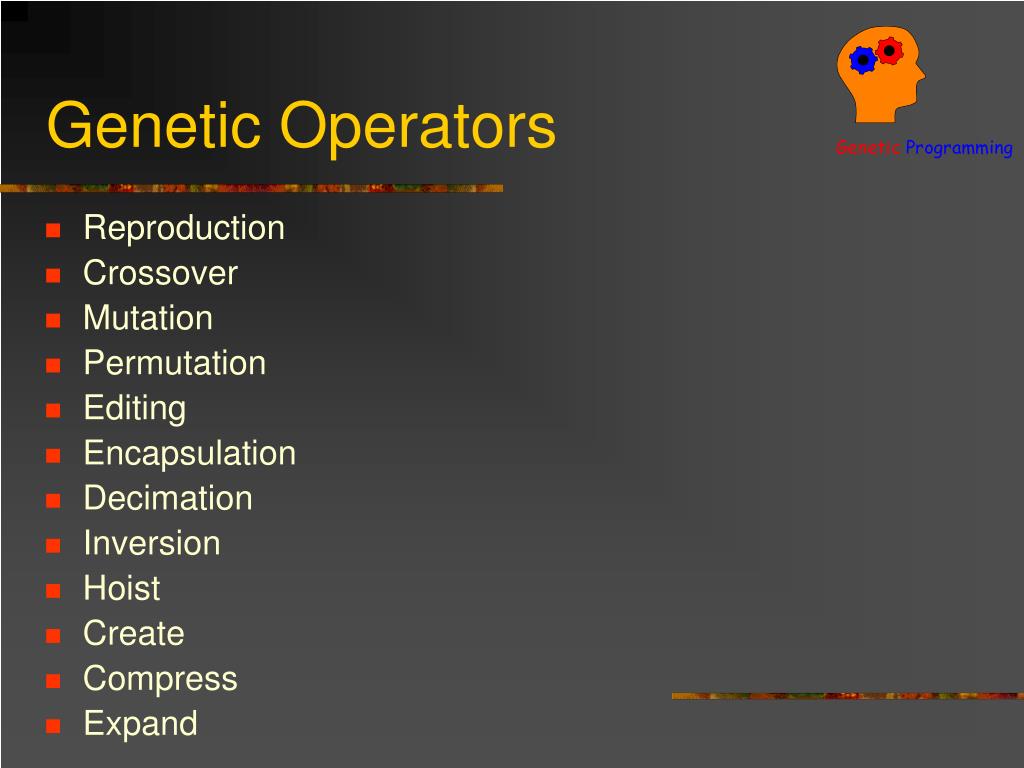 Genetic Operators

Genetic Programming

- Reproduction
- Crossover
- Mutation
- Permutation
- Editing
- Encapsulation
- Decimation
- Inversion
- Hoist
- Create
- Compress
- Expand